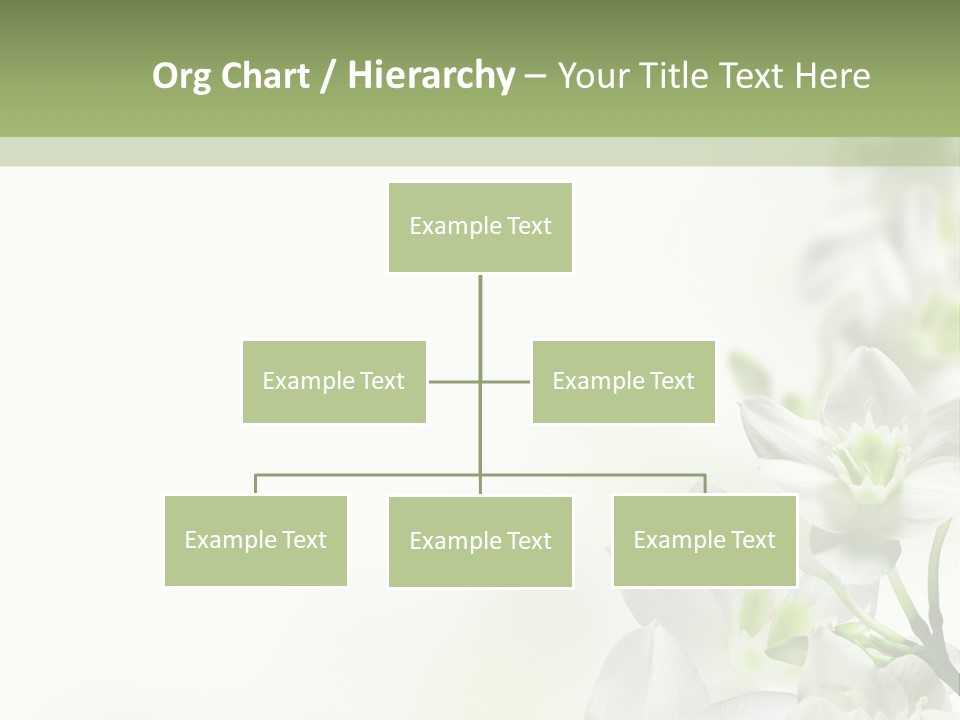 Org Chart / Hierarchy – Your Title Text Here

Example Text

Example Text

Example Text

Example Text

Example Text

Example Text